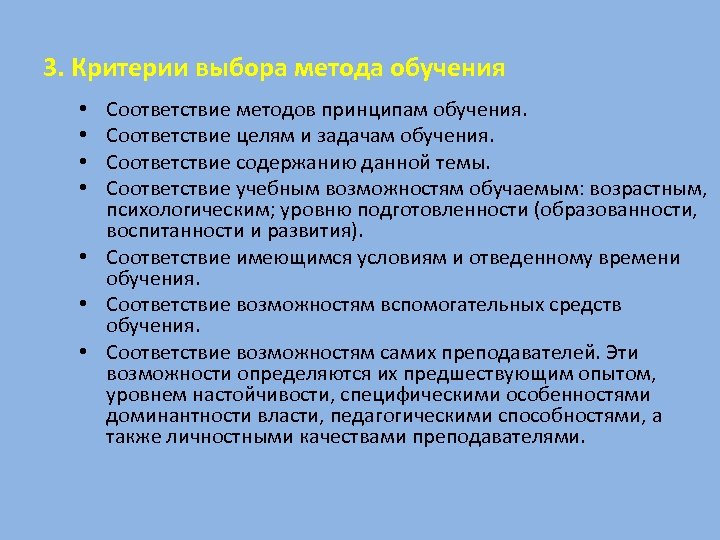 3. Критерии выбора метода обучения

• Соответствие методов принципам обучения.
• Соответствие целям и задачам обучения.
• Соответствие содержанию данной темы.
• Соответствие учебным возможностям обучаемым: возрастным, психологическим; уровню подготовленности (образованности, воспитанности и развития).
• Соответствие имеющимся условиям и отведенному времени обучения.
• Соответствие возможностям вспомогательных средств обучения.
• Соответствие возможностям самих преподавателей. Эти возможности определяются их предшествующим опытом, уровнем настойчивости, специфическими особенностями доминантности власти, педагогическими способностями, а также личностными качествами преподавателями.